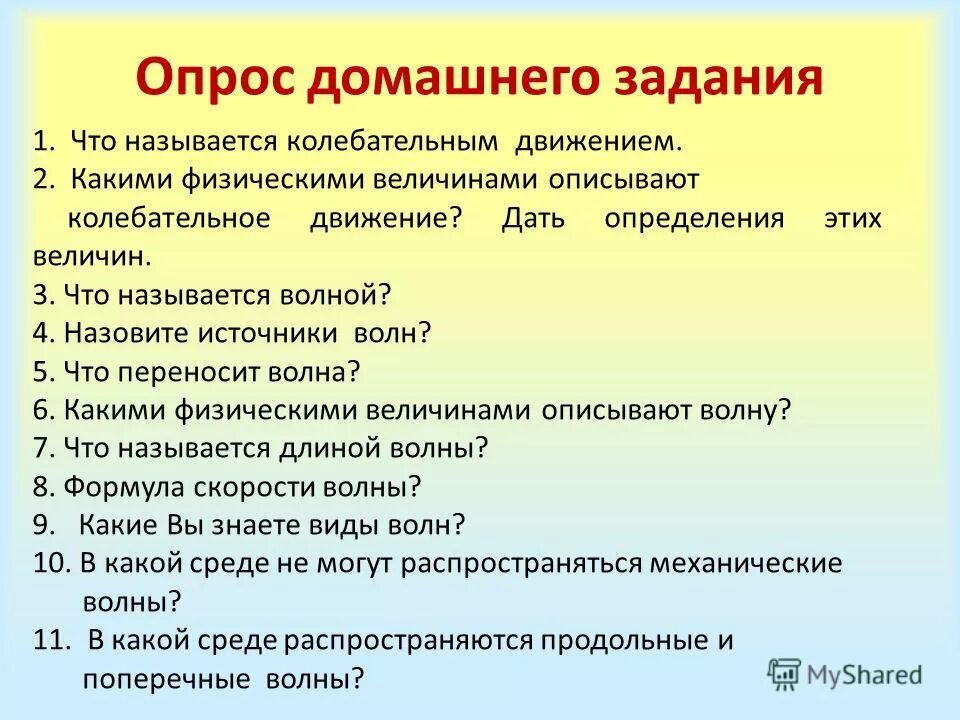 Опрос домашнего задания

1. Что называется колебательным движением.
2. Какими физическими величинами описывают колебательное движение? Дать определения этих величин.
3. Что называется волной?
4. Назовите источники волн?
5. Что переносит волна?
6. Какими физическими величинами описывают волну?
7. Что называется длиной волны?
8. Формула скорости волны?
9. Какие Вы знаете виды волн?
10. В какой среде не могут распространяться механические волны?
11. В какой среде распространяются продольные и поперечные волны?

MyShared